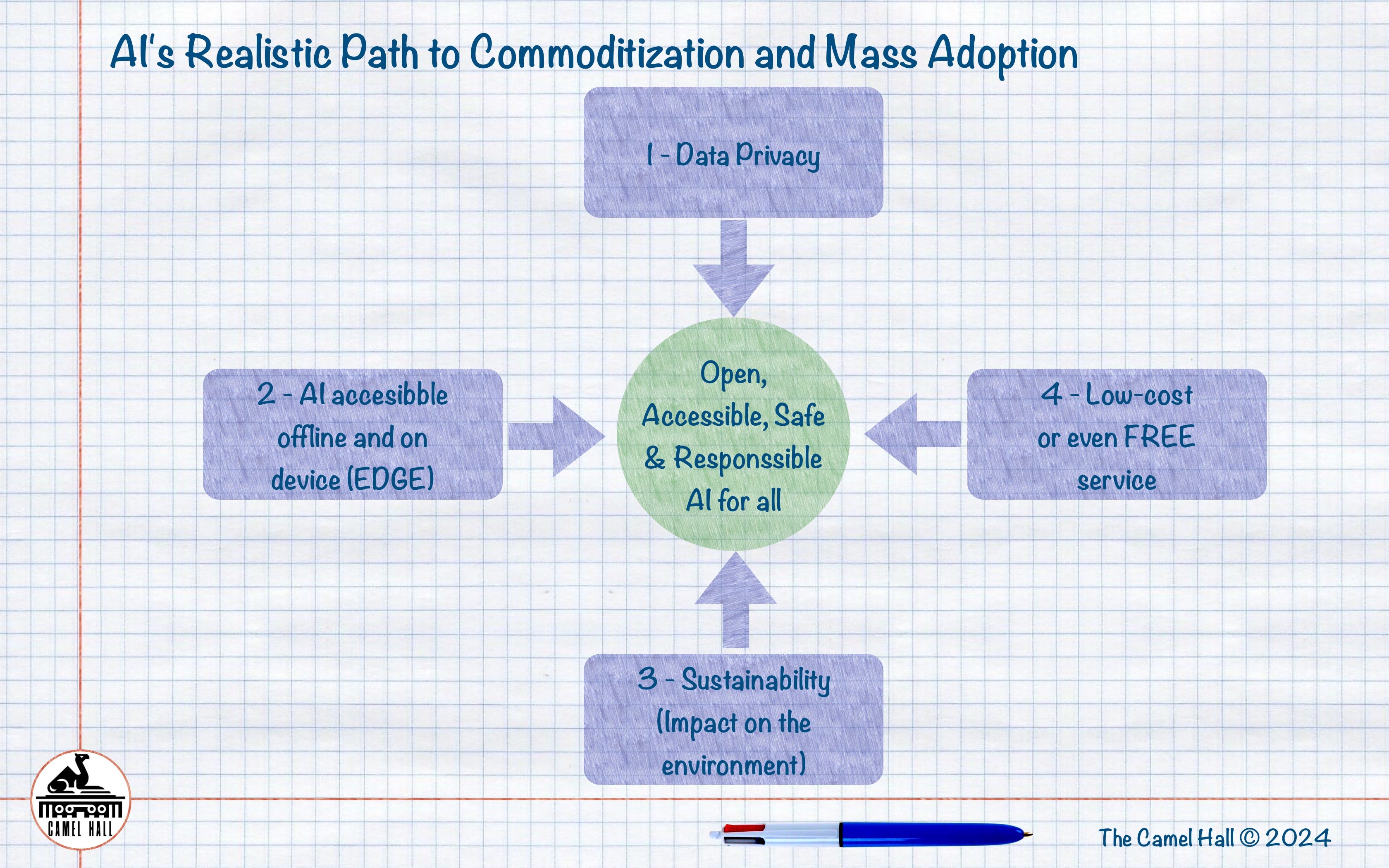 AI's Realistic Path to Commoditization and Mass Adoption

1 - Data Privacy

2 - AI accesibble offline and on device (EDGE)

Open, Accessible, Safe & Responssible AI for all

4 - Low-cost or even FREE service

3 - Sustainability (Impact on the environment)

CAMEL HALL

The Camel Hall © 2024